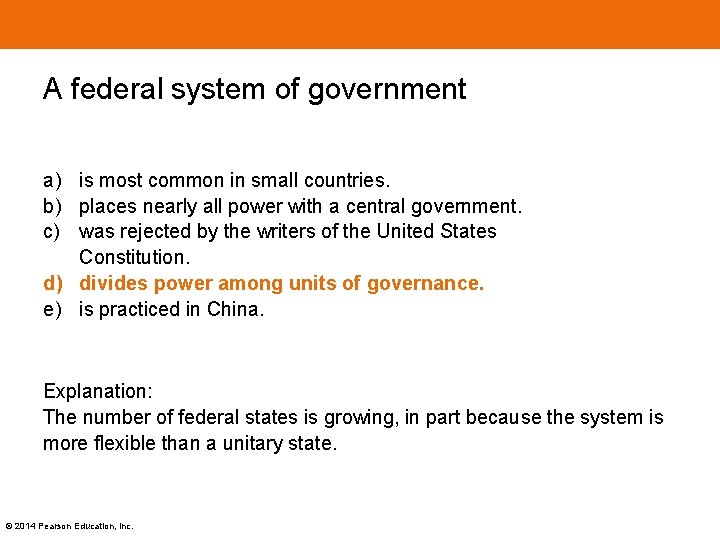 A federal system of government

a) is most common in small countries.
b) places nearly all power with a central government.
c) was rejected by the writers of the United States Constitution.
d) divides power among units of governance.
e) is practiced in China.

Explanation:
The number of federal states is growing, in part because the system is more flexible than a unitary state.

© 2014 Pearson Education, Inc.